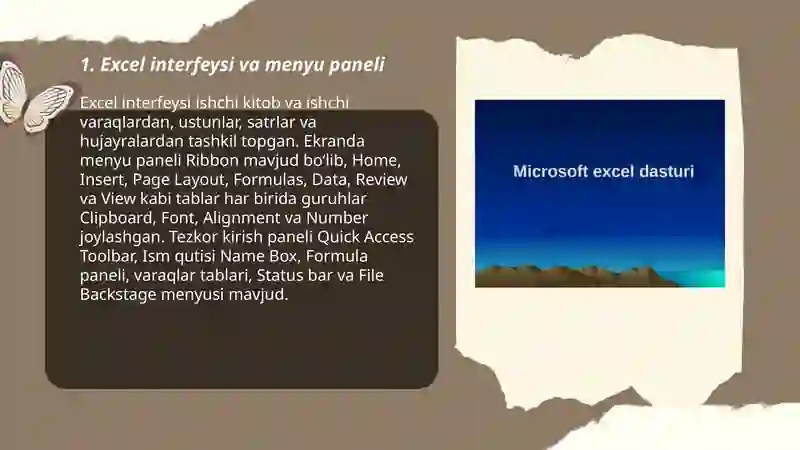 1. Excel interfeysi va menyu paneli

Excel interfeysi ishchi kitob va ishchi varaqlardan, ustunlar, satrlar va hujayralardan tashkil topgan. Ekranda menyu paneli Ribbon mavjud bo‘lib, Home, Insert, Page Layout, Formulas, Data, Review va View kabi tablar har birida guruhlar Clipboard, Font, Alignment va Number joylashgan. Tezkor kirish paneli Quick Access Toolbar, Ism qutisi Name Box, Formula paneli, varaqlar tablari, Status bar va File Backstage menyusi mavjud.

Microsoft excel dasturi